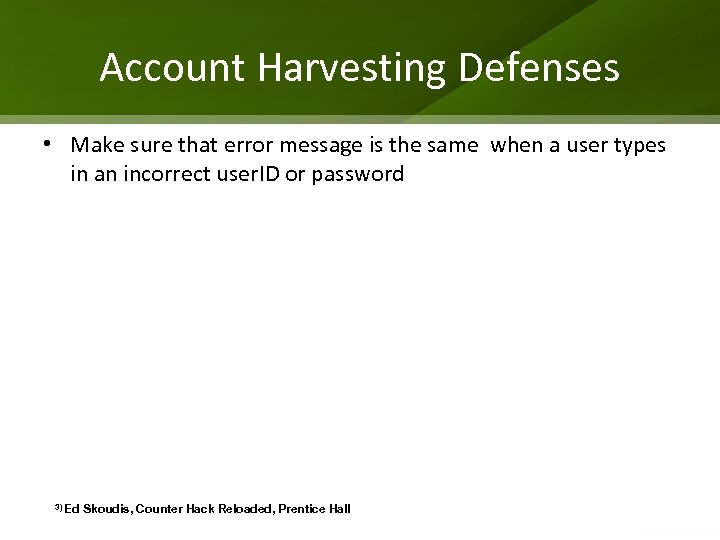 Account Harvesting Defenses

• Make sure that error message is the same when a user types in an incorrect userID or password

3) Ed Skoudis, Counter Hack Reloaded, Prentice Hall